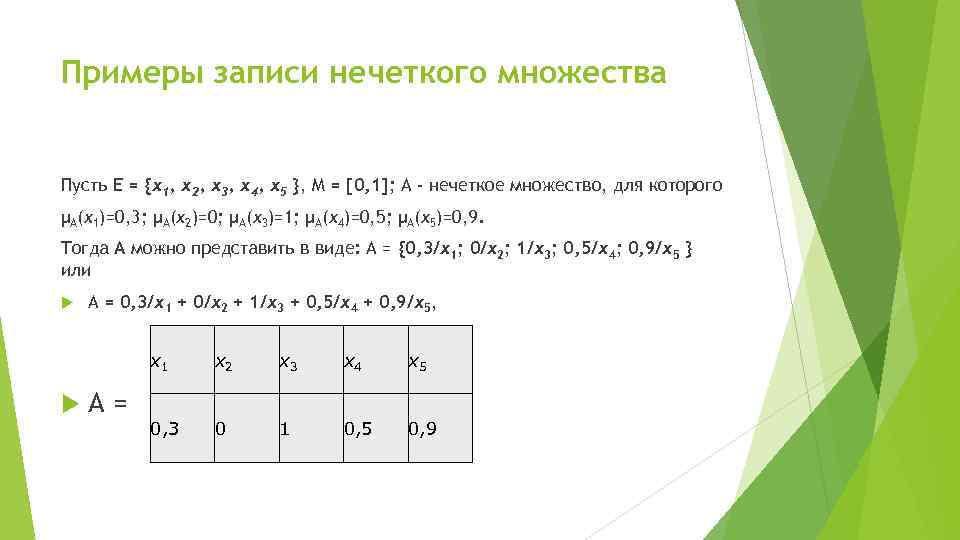 Примеры записи нечеткого множества

Пусть E = {$x_1$, $x_2$, $x_3$, $x_4$, $x_5$ }, M = [0,1]; A - нечеткое множество, для которого $\mu_A(x_1)$=0,3; $\mu_A(x_2)$=0; $\mu_A(x_3)$=1; $\mu_A(x_4)$=0,5; $\mu_A(x_5)$=0,9.

Тогда A можно представить в виде: A = {0,3/$x_1$; 0/$x_2$; 1/$x_3$; 0,5/$x_4$; 0,9/$x_5$ } или

A = 0,3/$x_1$ + 0/$x_2$ + 1/$x_3$ + 0,5/$x_4$ + 0,9/$x_5$,

A =

| $x_1$ | $x_2$ | $x_3$ | $x_4$ | $x_5$ |
|---|---|---|---|---|
| 0,3 | 0 | 1 | 0,5 | 0,9 |